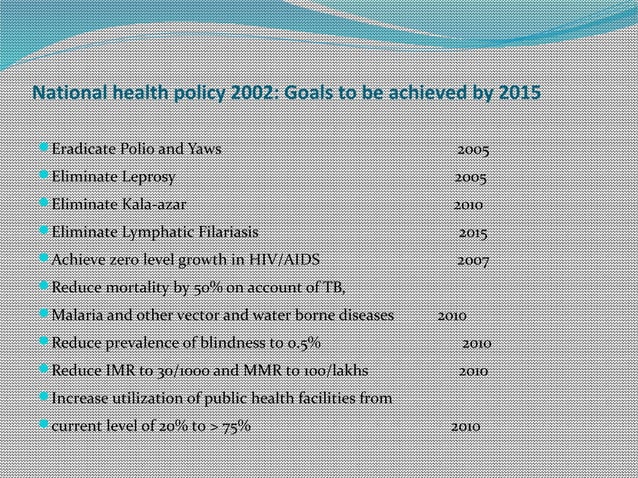 National health policy 2002: Goals to be achieved by 2015

Eradicate Polio and Yaws 2005

Eliminate Leprosy 2005

Eliminate Kala-azar 2010

Eliminate Lymphatic Filariasis 2015

Achieve zero level growth in HIV/AIDS 2007

Reduce mortality by 50% on account of TB,

Malaria and other vector and water borne diseases 2010

Reduce prevalence of blindness to 0.5% 2010

Reduce IMR to 30/1000 and MMR to 100/lakhs 2010

Increase utilization of public health facilities from

current level of 20% to > 75% 2010